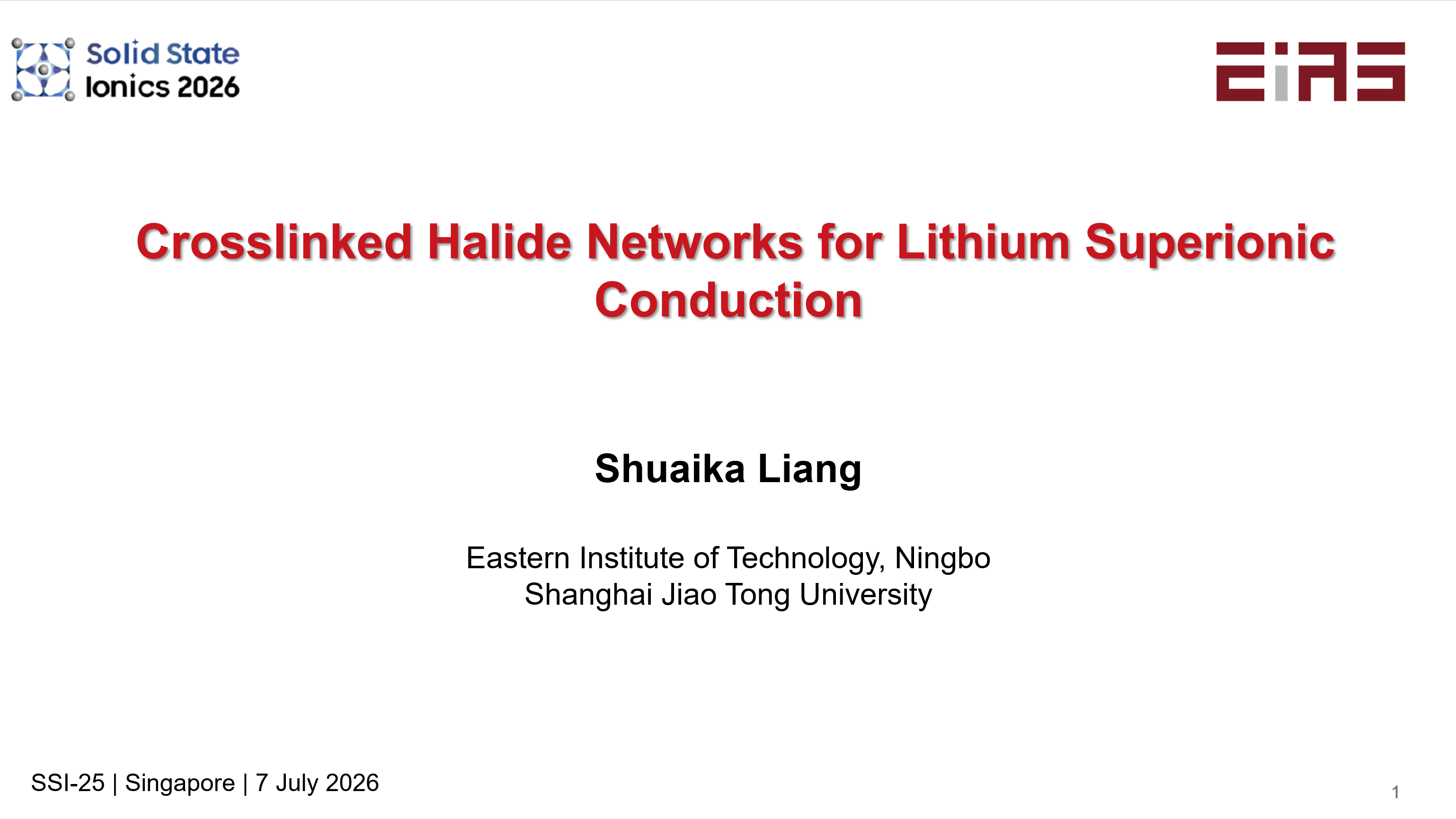 Solid State Ionics 2026

EIAS

Crosslinked Halide Networks for Lithium Superionic Conduction

Shuaika Liang

Eastern Institute of Technology, Ningbo
Shanghai Jiao Tong University

SSI-25 | Singapore | 7 July 2026

1